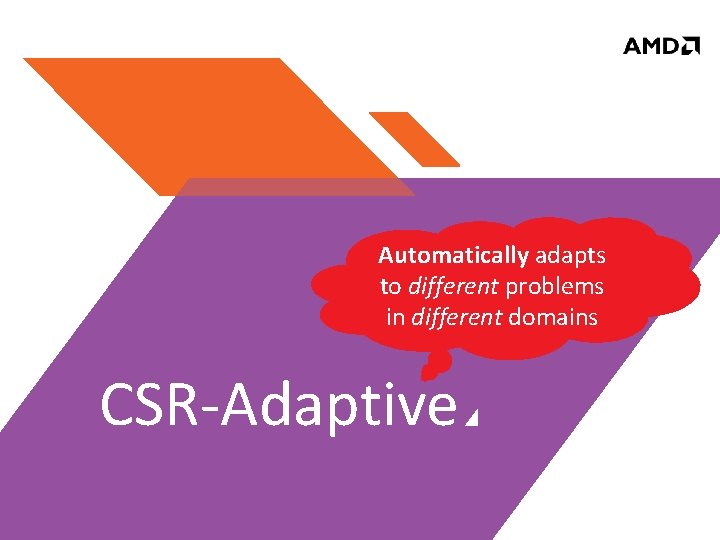 AMD

Automatically adapts to different problems in different domains

CSR-Adaptive